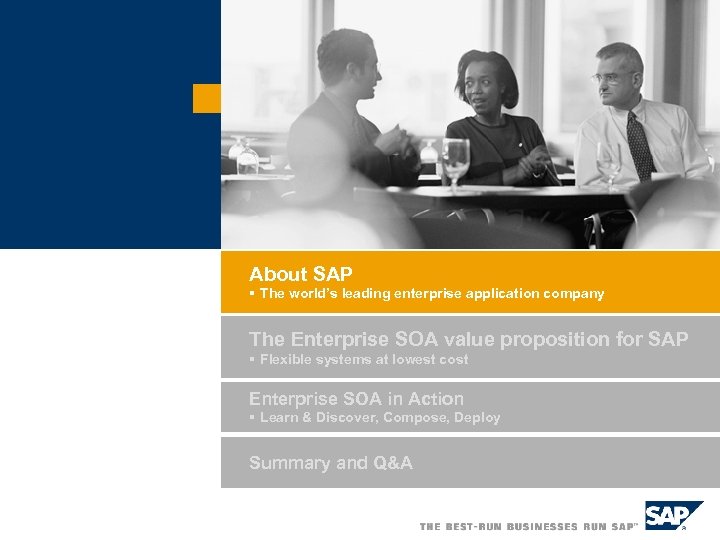 About SAP
▪ The world's leading enterprise application company

The Enterprise SOA value proposition for SAP
▪ Flexible systems at lowest cost

Enterprise SOA in Action
▪ Learn & Discover, Compose, Deploy

Summary and Q&A

THE BEST-RUN BUSINESSES RUN SAP™

SAP